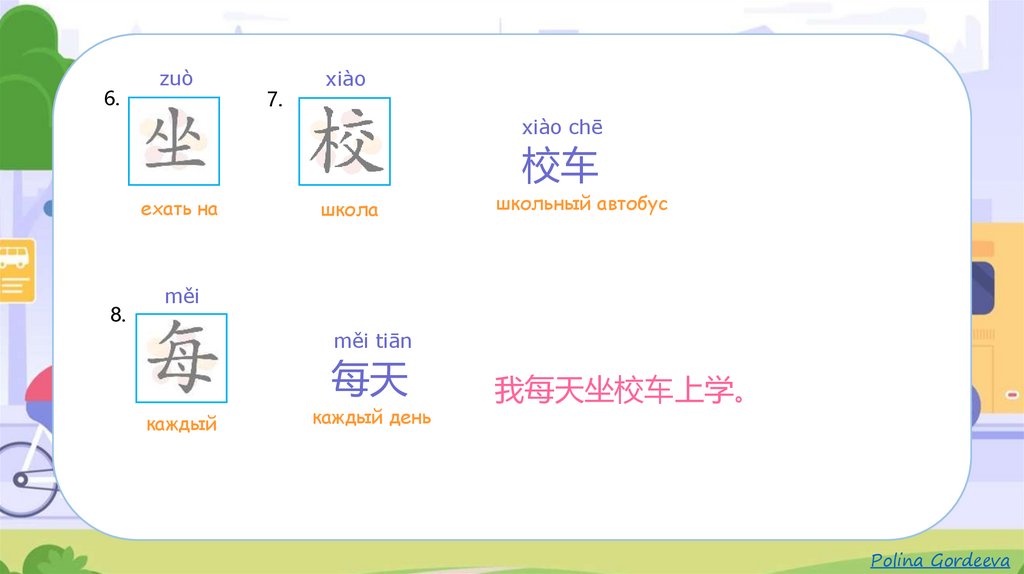 6. zuò
坐
ехать на

7. xiào
校
школа

xiào chē
校车
школьный автобус

8. měi
每
каждый

měi tiān
每天
каждый день

我每天坐校车上学。

Polina Gordeeva